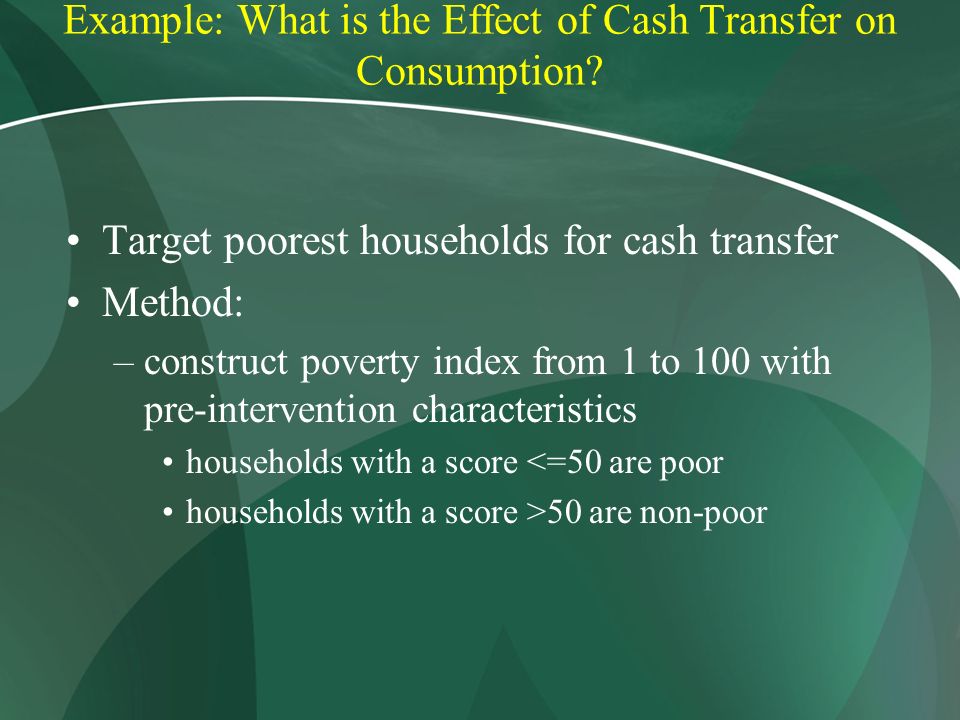 Example: What is the Effect of Cash Transfer on Consumption?

• Target poorest households for cash transfer
• Method:
– construct poverty index from 1 to 100 with pre-intervention characteristics
• households with a score <=50 are poor
• households with a score >50 are non-poor